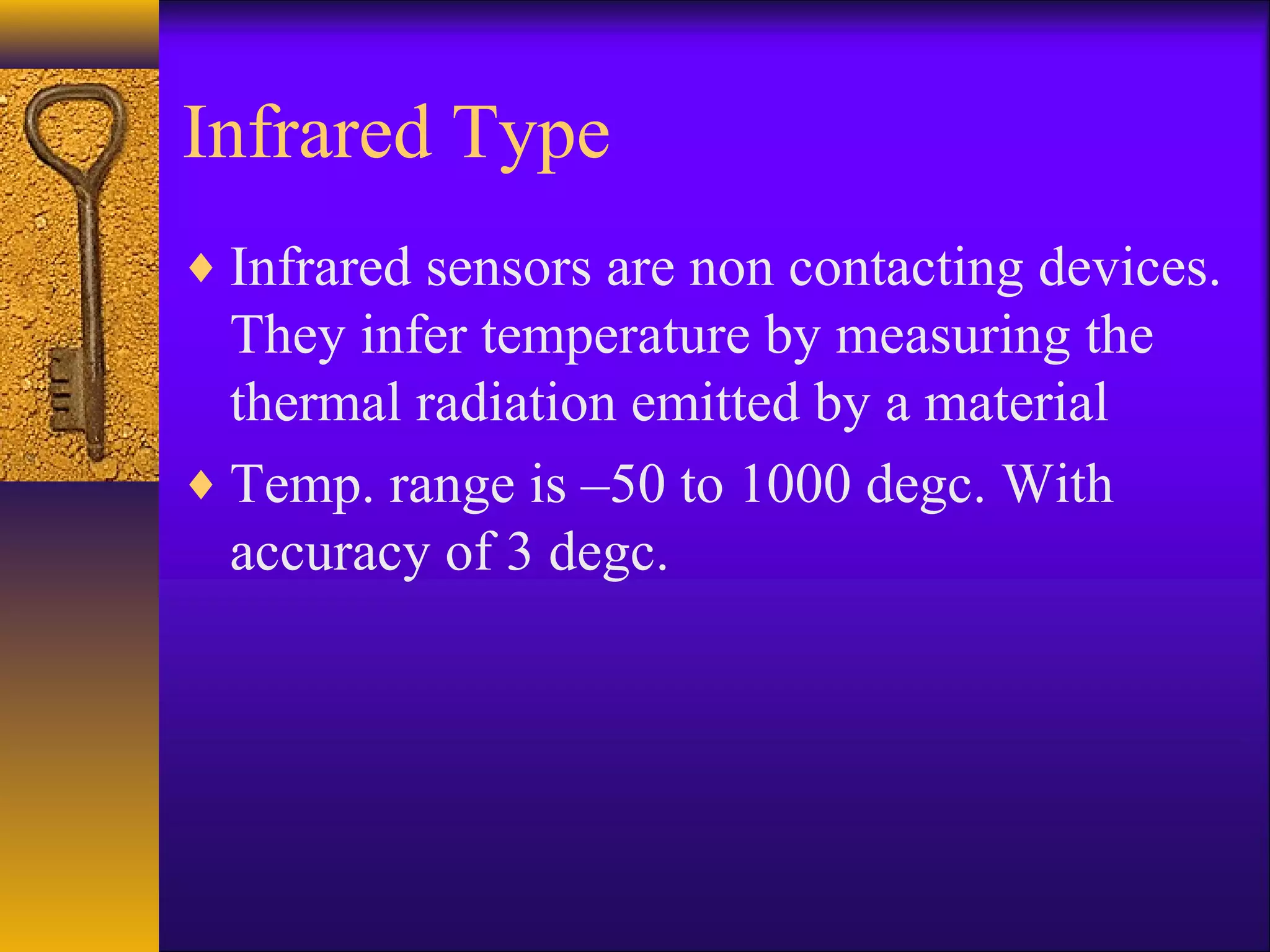 Infrared Type

♦ Infrared sensors are non contacting devices. They infer temperature by measuring the thermal radiation emitted by a material

♦ Temp. range is –50 to 1000 degc. With accuracy of 3 degc.